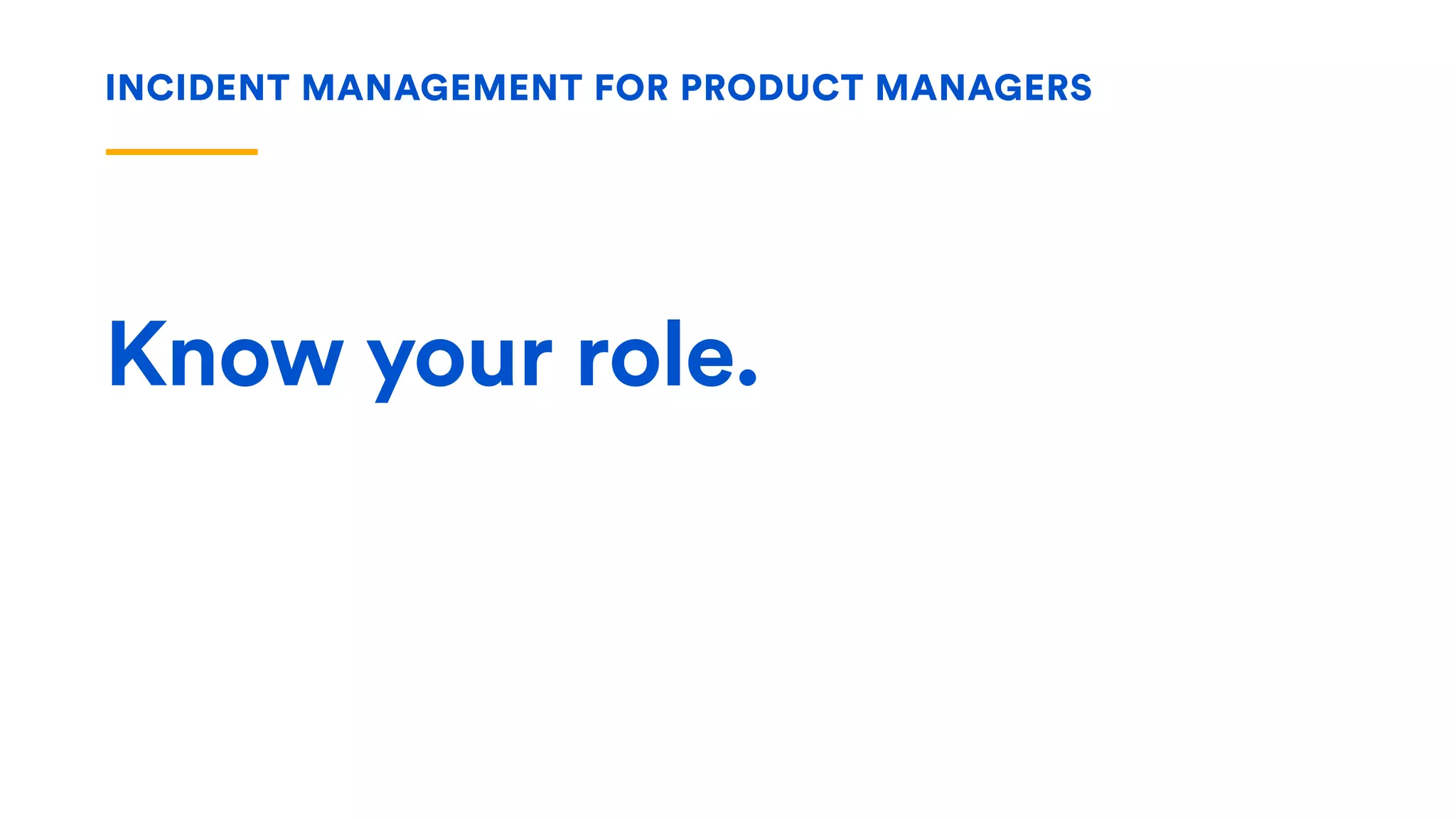 INCIDENT MANAGEMENT FOR PRODUCT MANAGERS

Know your role.